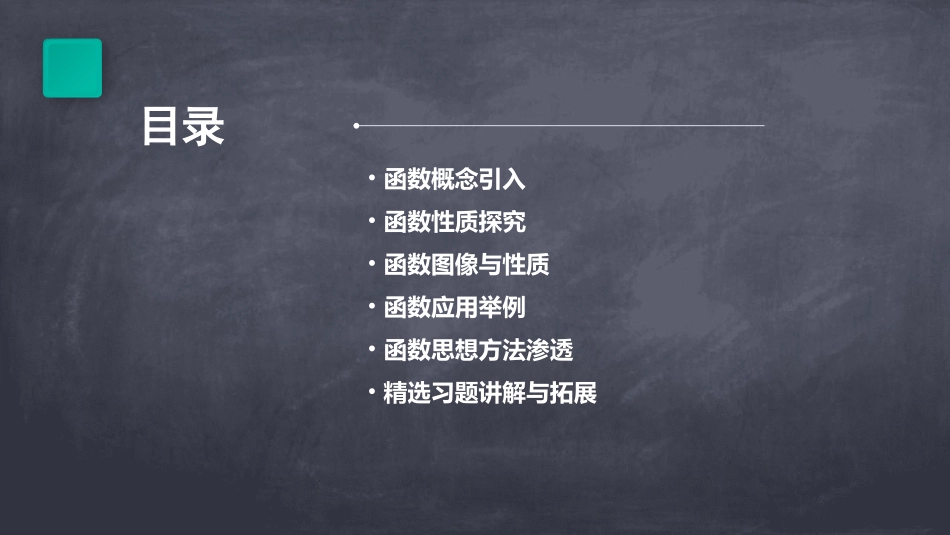 目录

• 函数概念引入
• 函数性质探究
• 函数图像与性质
• 函数应用举例
• 函数思想方法渗透
• 精选习题讲解与拓展